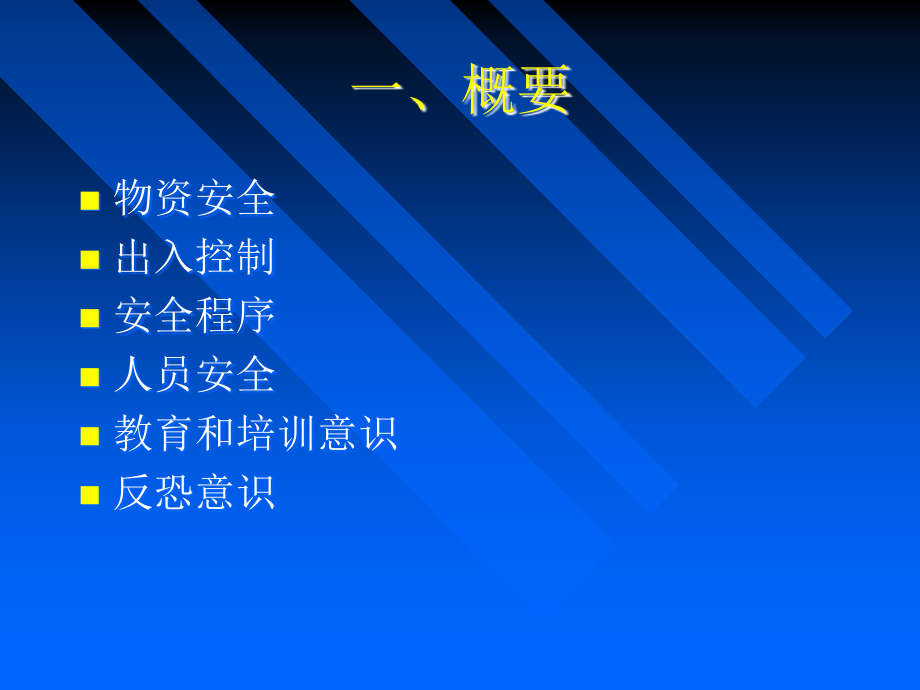 一、概要

- 物资安全
- 出入控制
- 安全程序
- 人员安全
- 教育和培训意识
- 反恐意识